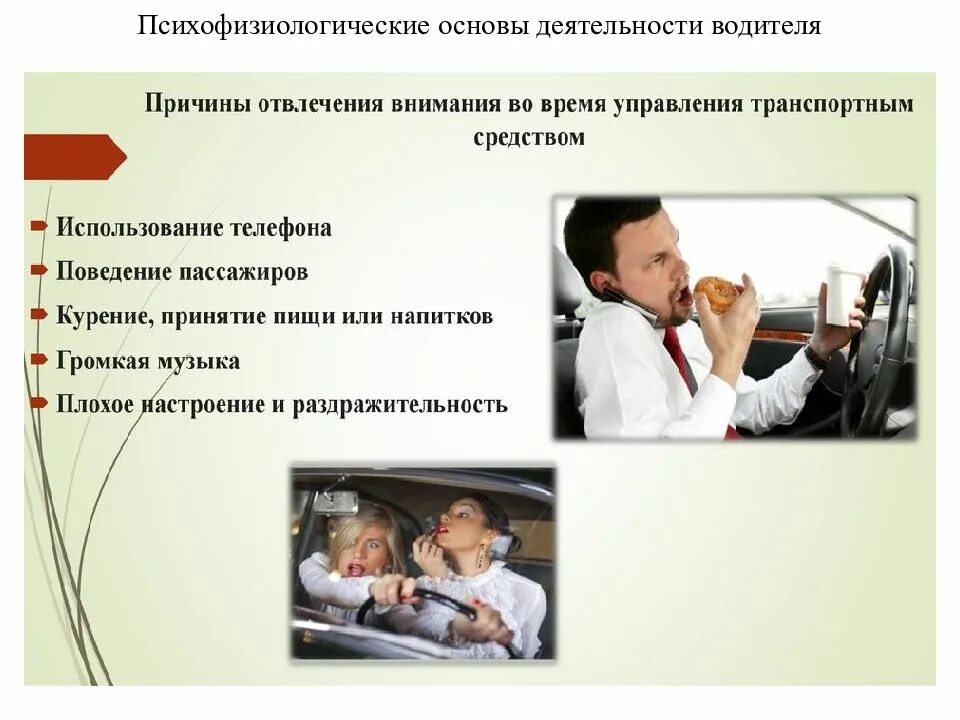 Психофизиологические основы деятельности водителя

Причины отвлечения внимания во время управления транспортным средством

Использование телефона
Поведение пассажиров
Курение, принятие пищи или напитков
Громкая музыка
Плохое настроение и раздражительность